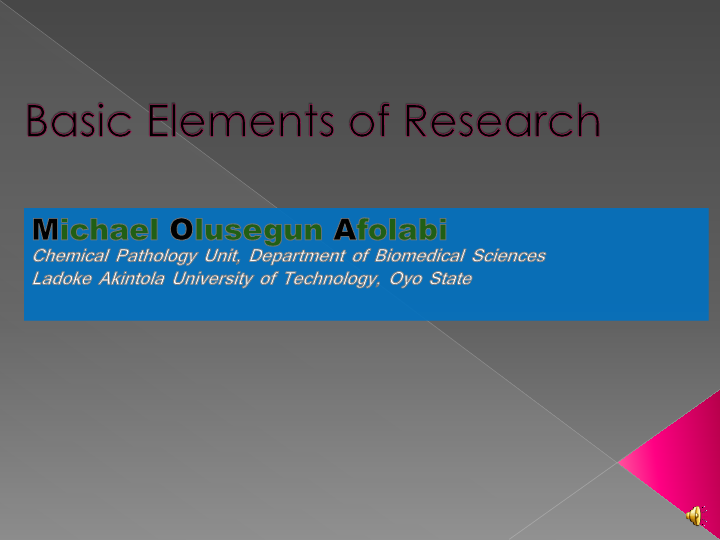 Basic Elements of Research

Michael Olusegun Afolabi
Chemical Pathology Unit, Department of Biomedical Sciences
Ladoke Akintola University of Technology, Oyo State